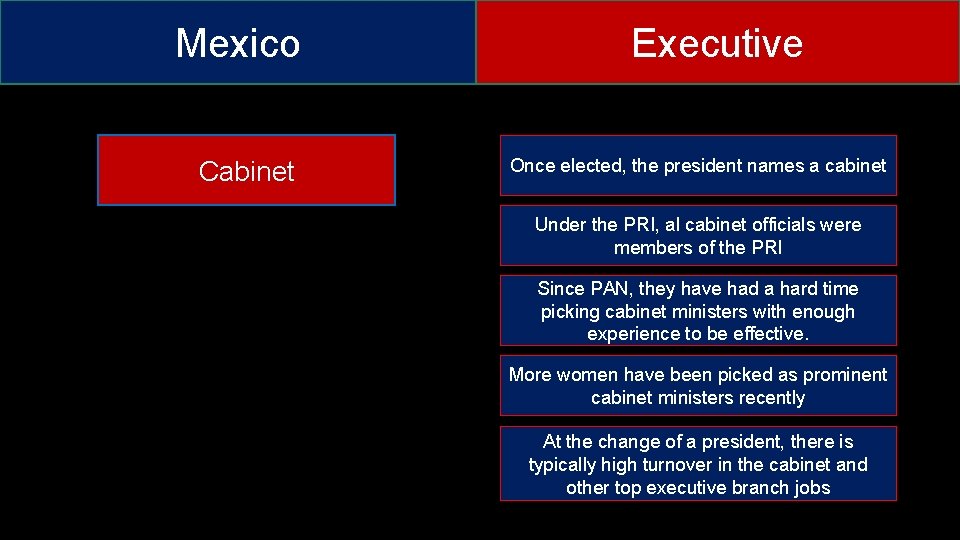 Mexico

Executive

Cabinet

Once elected, the president names a cabinet

Under the PRI, al cabinet officials were members of the PRI

Since PAN, they have had a hard time picking cabinet ministers with enough experience to be effective.

More women have been picked as prominent cabinet ministers recently

At the change of a president, there is typically high turnover in the cabinet and other top executive branch jobs